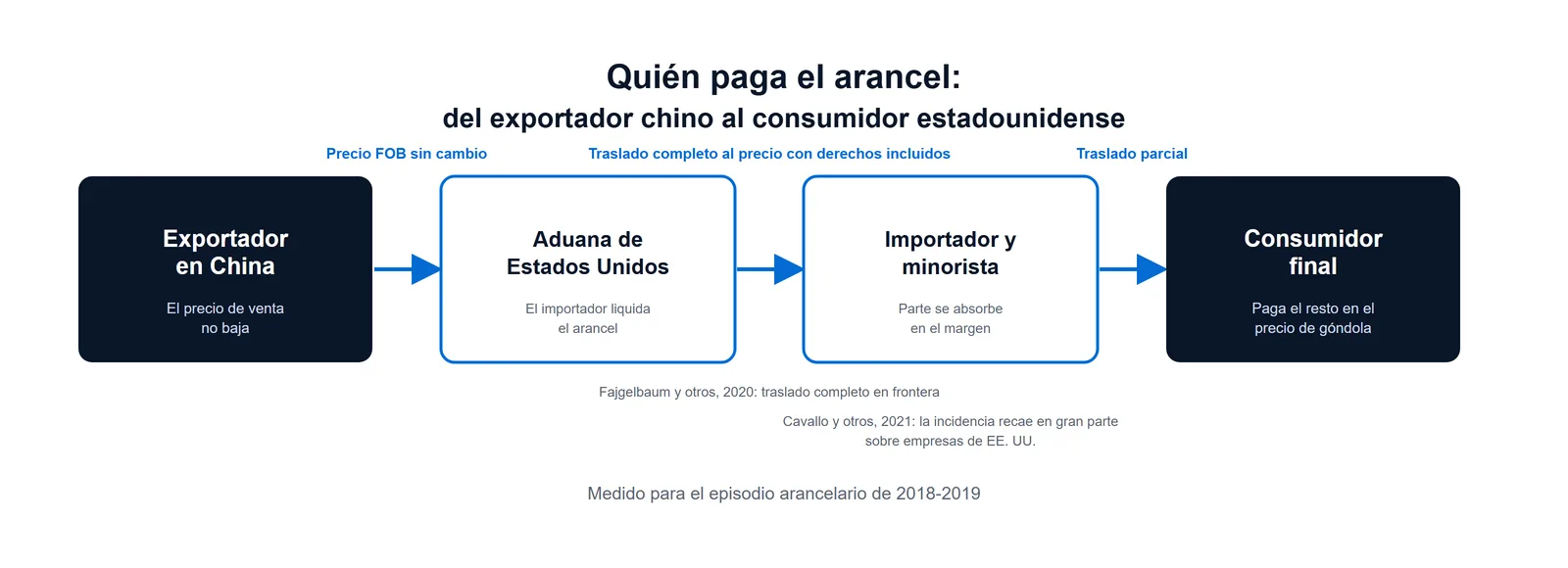 Quién paga el arancel:
del exportador chino al consumidor estadounidense

Precio FOB sin cambio

Traslado completo al precio con derechos incluidos

Traslado parcial

Exportador en China

El precio de venta no baja

Aduana de Estados Unidos

El importador liquida el arancel

Importador y minorista

Parte se absorbe en el margen

Consumidor final

Paga el resto en el precio de góndola

Fajgelbaum y otros, 2020: traslado completo en frontera

Cavallo y otros, 2021: la incidencia recae en gran parte sobre empresas de EE. UU.

Medido para el episodio arancelario de 2018-2019